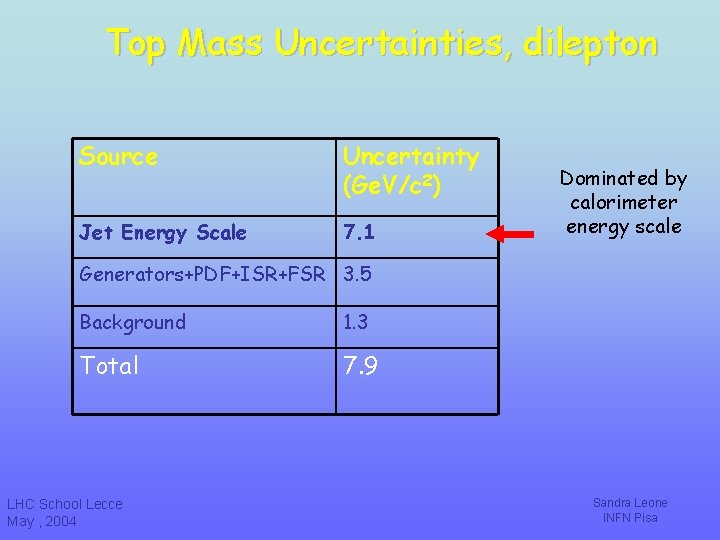 Top Mass Uncertainties, dilepton

| Source | Uncertainty (GeV/c$^2$) |
|---|---|
| Jet Energy Scale | 7.1 |
| Generators+PDF+ISR+FSR | 3.5 |
| Background | 1.3 |
| Total | 7.9 |

Dominated by calorimeter energy scale

LHC School Lecce
May , 2004

Sandra Leone
INFN Pisa